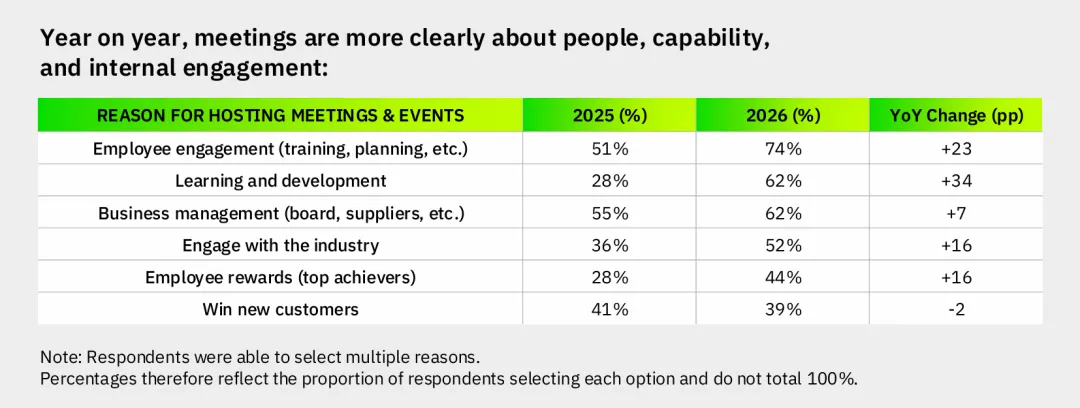 Year on year, meetings are more clearly about people, capability, and internal engagement:

| REASON FOR HOSTING MEETINGS & EVENTS | 2025 (%) | 2026 (%) | YoY Change (pp) |
|---|---|---|---|
| Employee engagement (training, planning, etc.) | 51% | 74% | +23 |
| Learning and development | 28% | 62% | +34 |
| Business management (board, suppliers, etc.) | 55% | 62% | +7 |
| Engage with the industry | 36% | 52% | +16 |
| Employee rewards (top achievers) | 28% | 44% | +16 |
| Win new customers | 41% | 39% | -2 |

Note: Respondents were able to select multiple reasons.
Percentages therefore reflect the proportion of respondents selecting each option and do not total 100%.